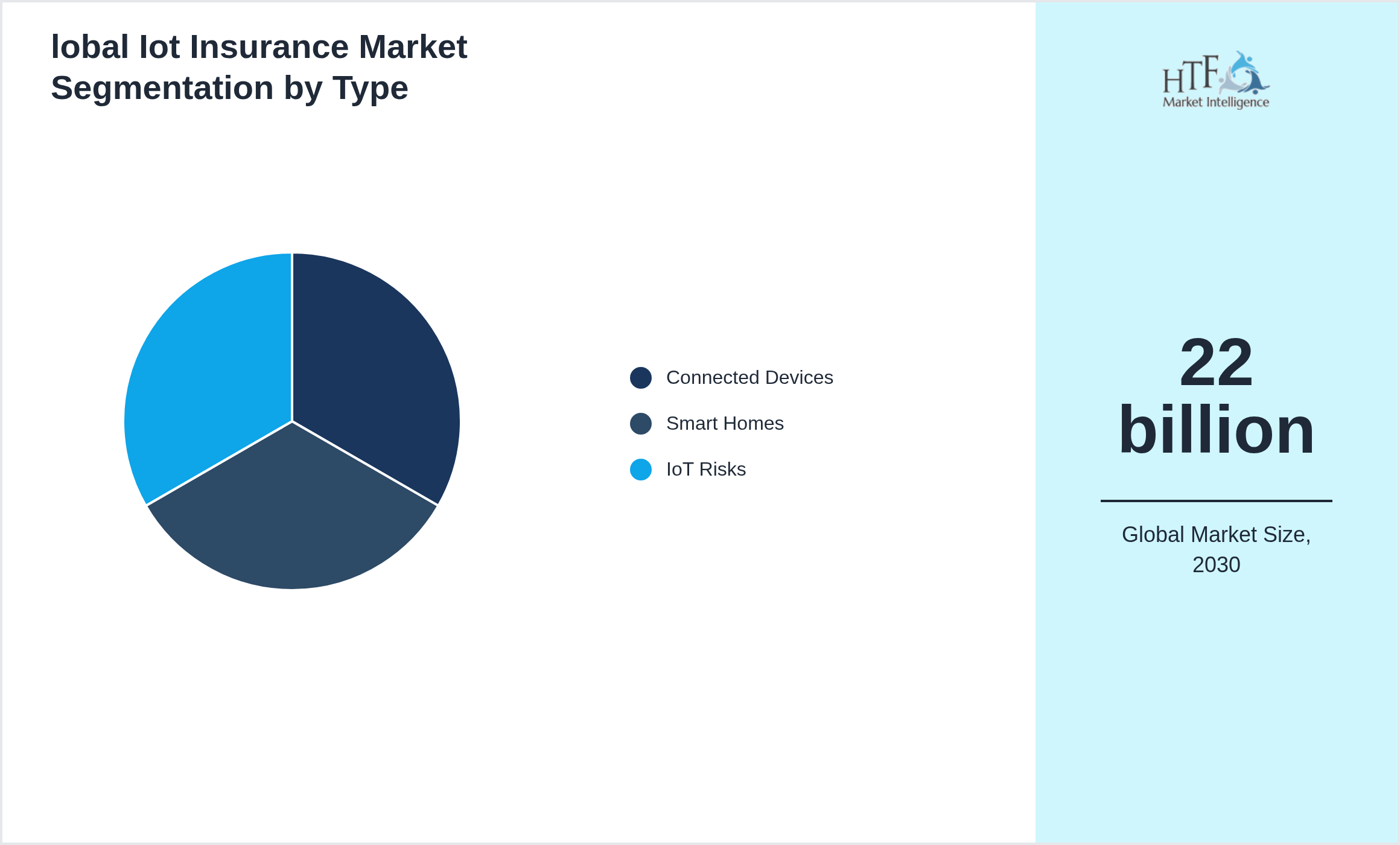 lobal Iot Insurance Market Segmentation by Type

Connected Devices
Smart Homes
IoT Risks

HTF
Market Intelligence

22 billion

Global Market Size, 2030